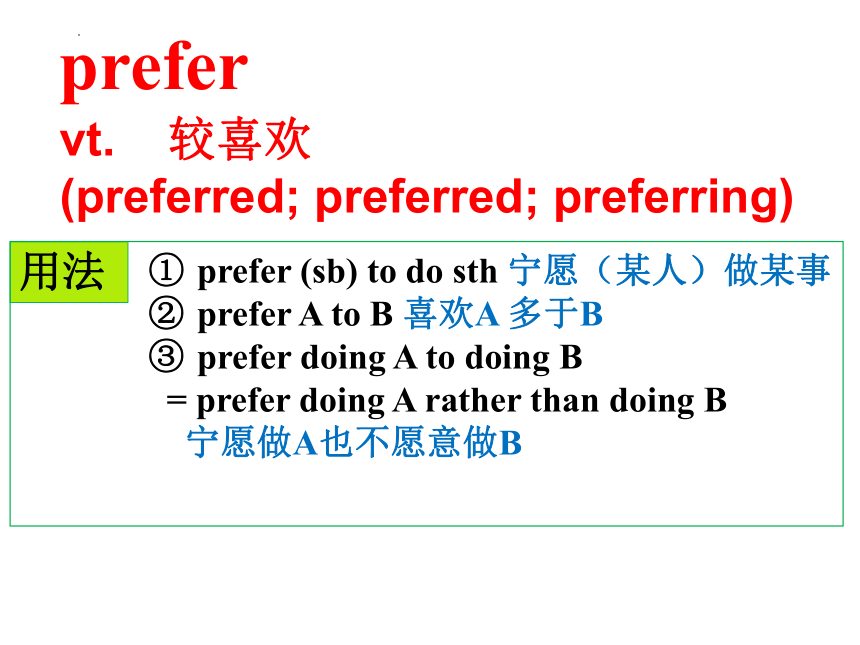 prefer
vt. 较喜欢
(preferred; preferred; preferring)

用法

① prefer (sb) to do sth 宁愿（某人）做某事
② prefer A to B 喜欢A 多于B
③ prefer doing A to doing B
= prefer doing A rather than doing B
宁愿做A也不愿意做B